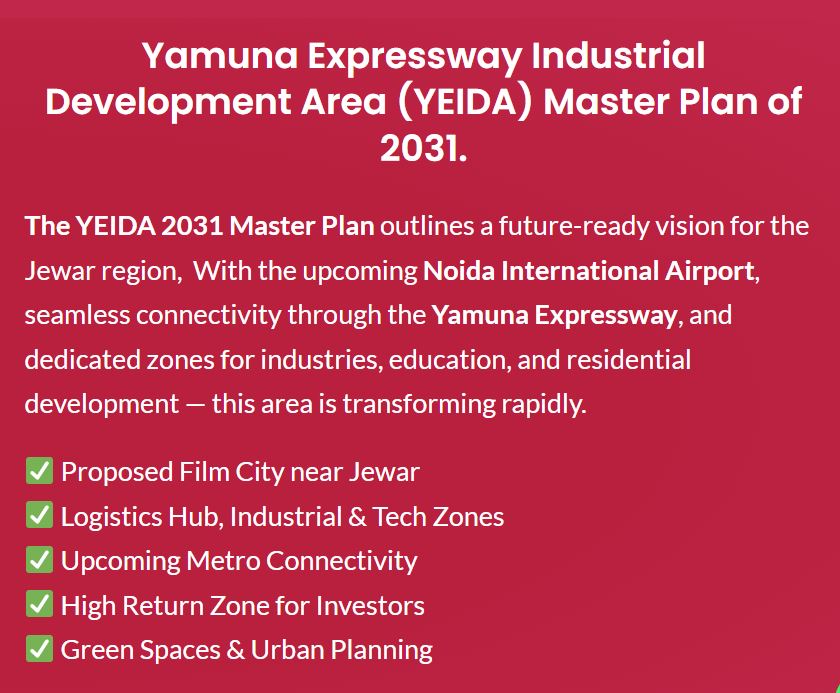 Yamuna Expressway Industrial Development Area (YEIDA) Master Plan of 2031.

The YEIDA 2031 Master Plan outlines a future-ready vision for the Jewar region,  With the upcoming Noida International Airport, seamless connectivity through the Yamuna Expressway, and dedicated zones for industries, education, and residential development — this area is transforming rapidly.

✅ Proposed Film City near Jewar
✅ Logistics Hub, Industrial & Tech Zones
✅ Upcoming Metro Connectivity
✅ High Return Zone for Investors
✅ Green Spaces & Urban Planning